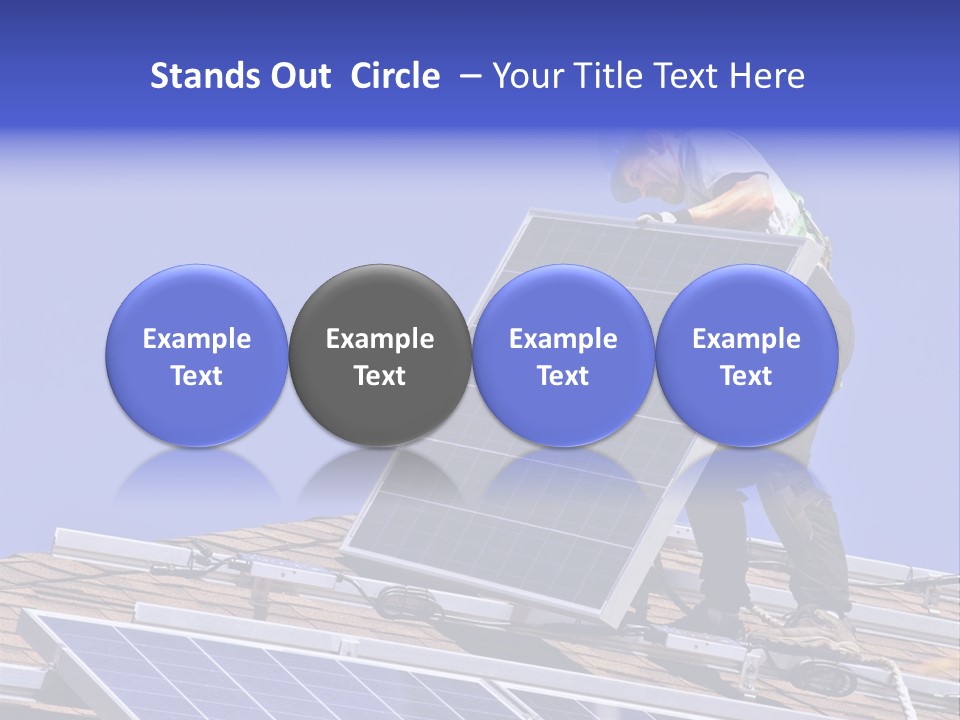 Stands Out Circle – Your Title Text Here

Example Text

Example Text

Example Text

Example Text